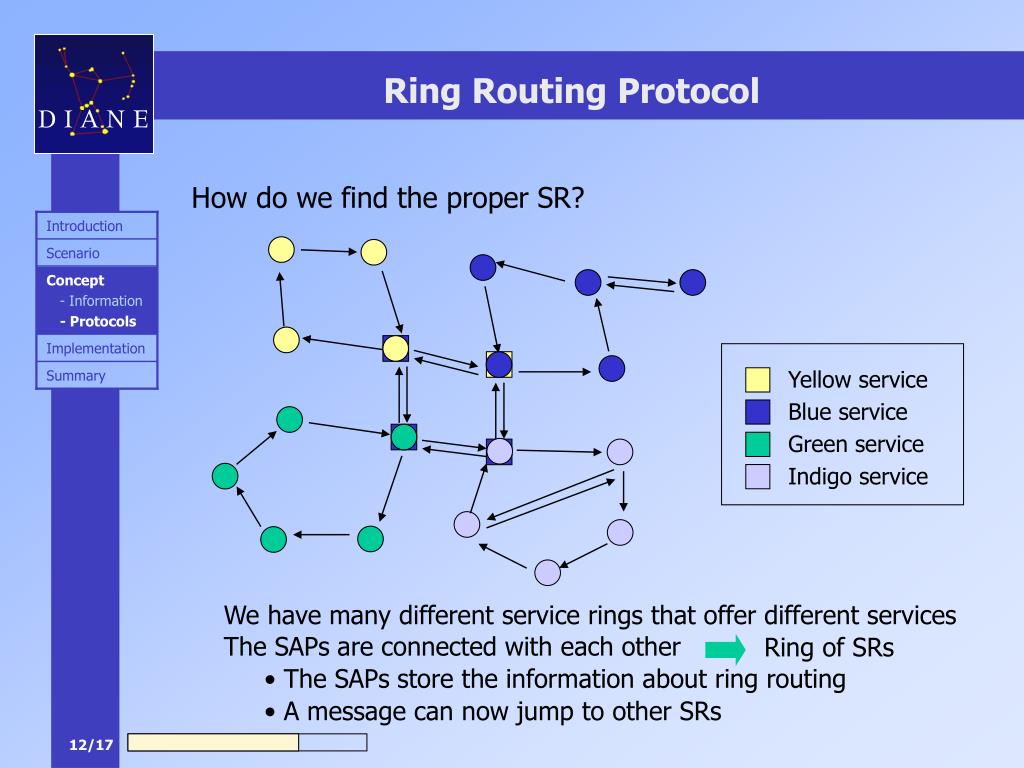 DIANE

Ring Routing Protocol

Introduction
Scenario
Concept
- Information
- Protocols
Implementation
Summary

How do we find the proper SR?

Yellow service
Blue service
Green service
Indigo service

We have many different service rings that offer different services
The SAPs are connected with each other Ring of SRs
• The SAPs store the information about ring routing
• A message can now jump to other SRs

12/17